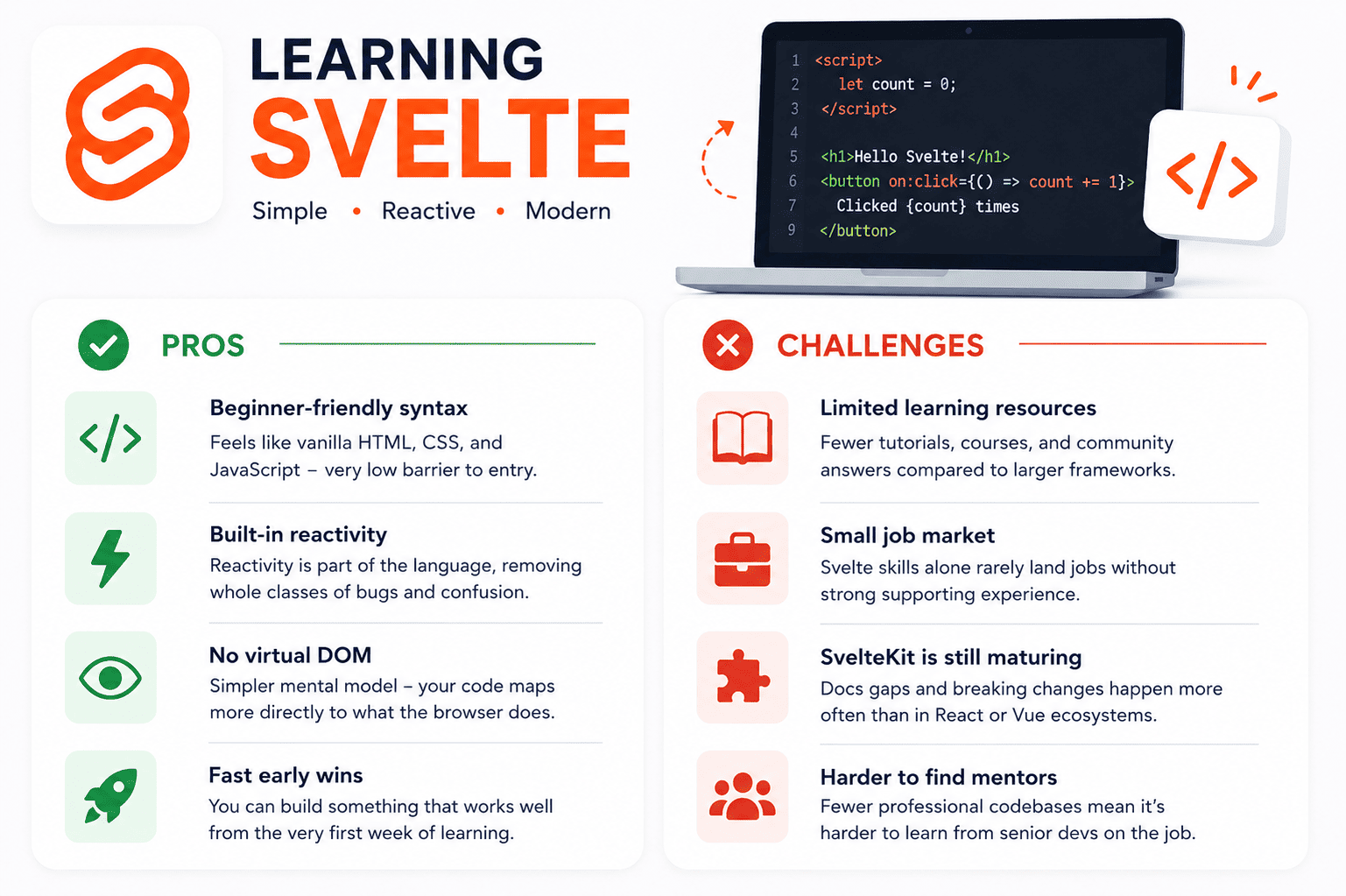 LEARNING SVELTE

Simple • Reactive • Modern

1 <script>
2 let count = 0;
3 </script>
4
5 <h1>Hello Svelte!</h1>
6 <button on:click={() => count += 1}>
7 Clicked {count} times
9 </button>

</>

PROS

Beginner-friendly syntax
Feels like vanilla HTML, CSS, and JavaScript – very low barrier to entry.

Built-in reactivity
Reactivity is part of the language, removing whole classes of bugs and confusion.

No virtual DOM
Simpler mental model – your code maps more directly to what the browser does.

Fast early wins
You can build something that works well from the very first week of learning.

CHALLENGES

Limited learning resources
Fewer tutorials, courses, and community answers compared to larger frameworks.

Small job market
Svelte skills alone rarely land jobs without strong supporting experience.

SvelteKit is still maturing
Docs gaps and breaking changes happen more often than in React or Vue ecosystems.

Harder to find mentors
Fewer professional codebases mean it's harder to learn from senior devs on the job.